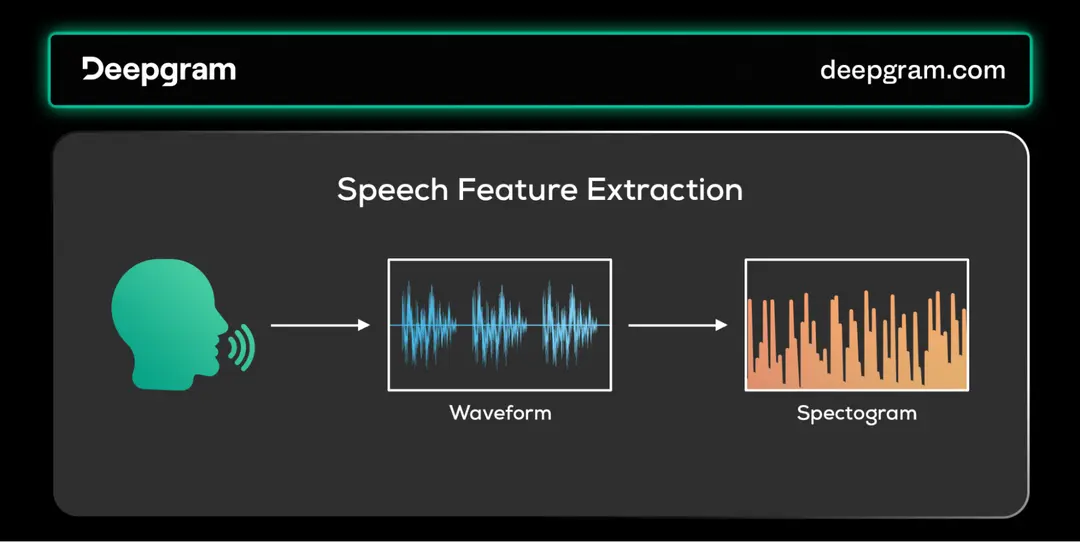 Deepgram

deepgram.com

Speech Feature Extraction

Waveform

Spectogram